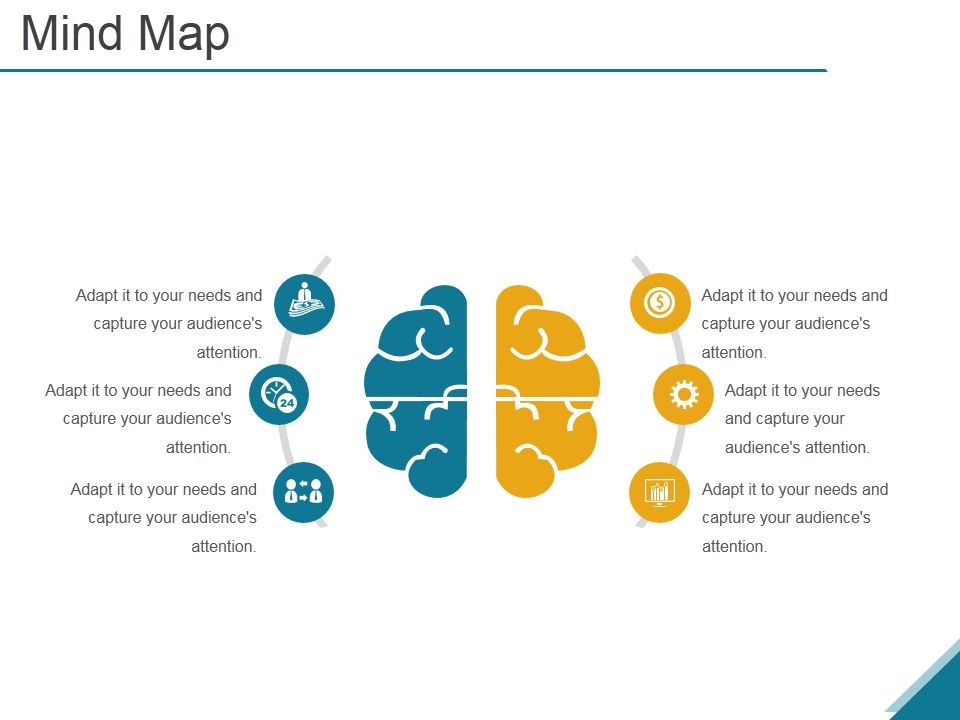 Mind Map

Adapt it to your needs and capture your audience's attention.

Adapt it to your needs and capture your audience's attention.

24

Adapt it to your needs and capture your audience's attention.

Adapt it to your needs and capture your audience's attention.

Adapt it to your needs and capture your audience's attention.

Adapt it to your needs and capture your audience's attention.